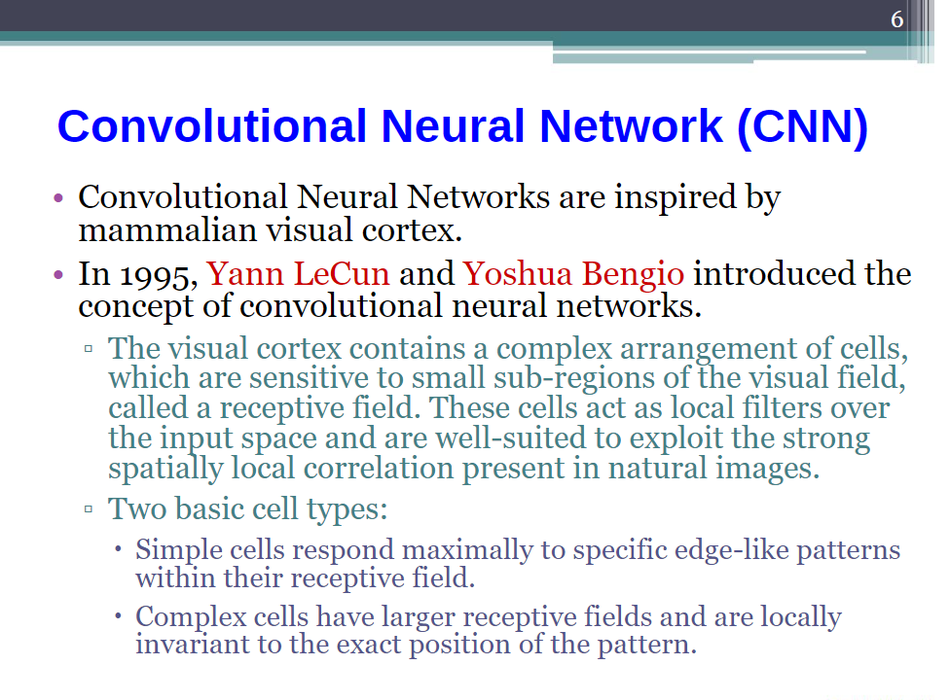 6

Convolutional Neural Network (CNN)

• Convolutional Neural Networks are inspired by mammalian visual cortex.

• In 1995, Yann LeCun and Yoshua Bengio introduced the concept of convolutional neural networks.

▫ The visual cortex contains a complex arrangement of cells, which are sensitive to small sub-regions of the visual field, called a receptive field. These cells act as local filters over the input space and are well-suited to exploit the strong spatially local correlation present in natural images.

▫ Two basic cell types:

• Simple cells respond maximally to specific edge-like patterns within their receptive field.

• Complex cells have larger receptive fields and are locally invariant to the exact position of the pattern.